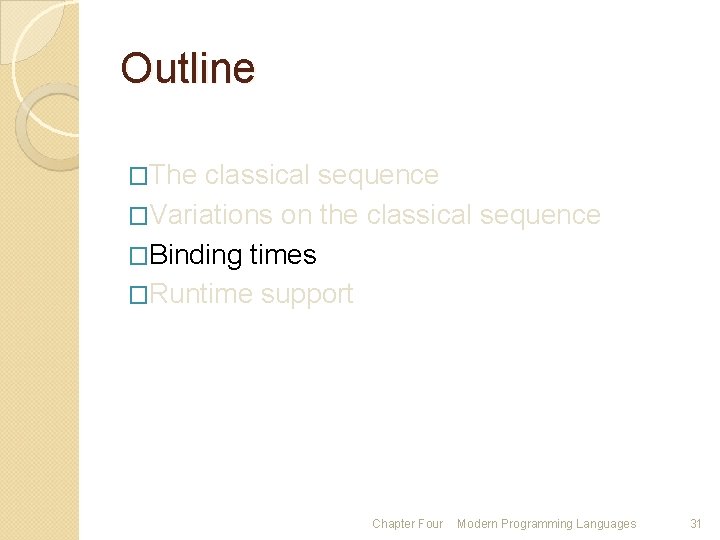 Outline

□The classical sequence
□Variations on the classical sequence
□Binding times
□Runtime support

Chapter Four Modern Programming Languages 31